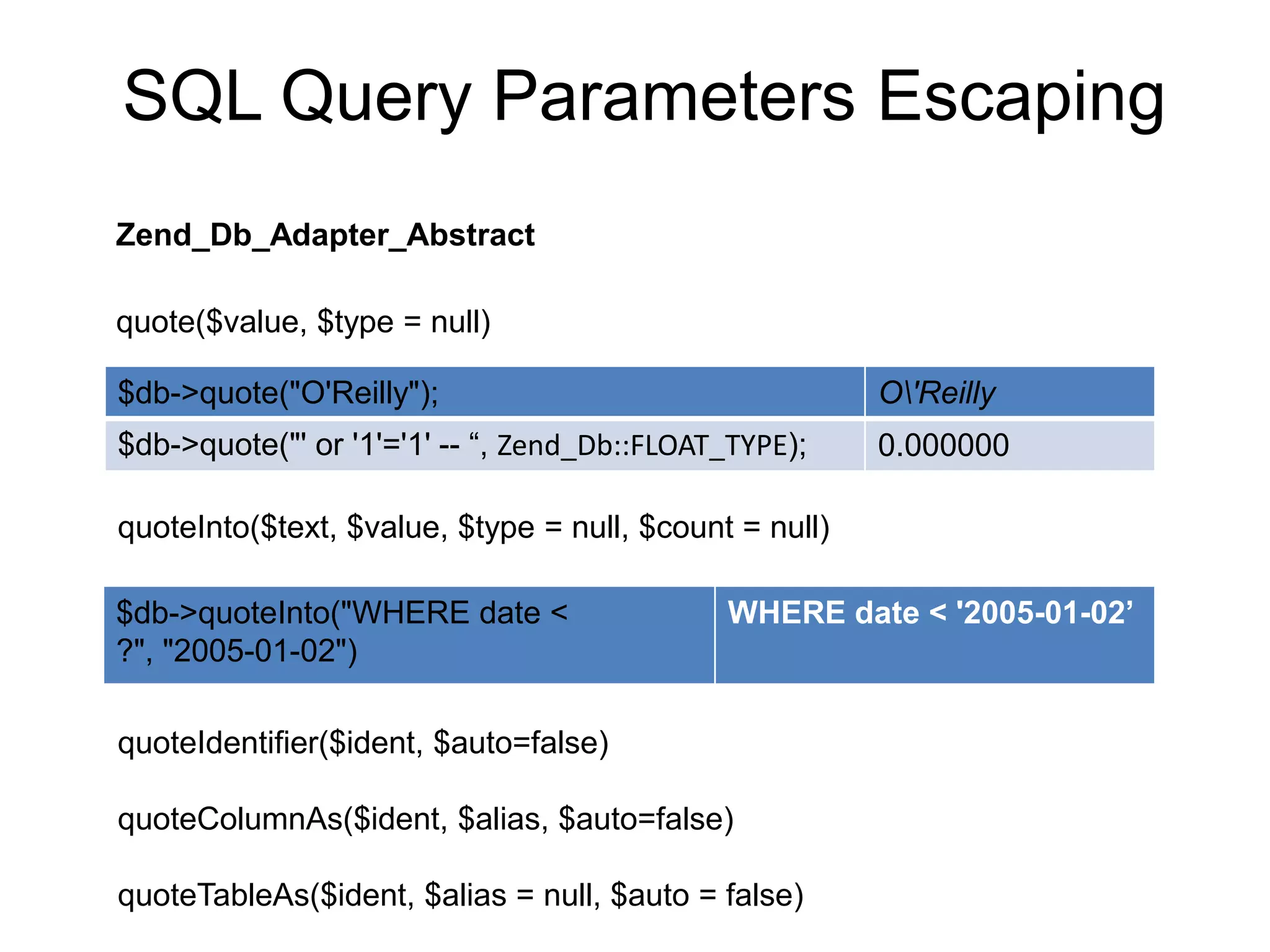 SQL Query Parameters Escaping

Zend_Db_Adapter_Abstract

quote($value, $type = null)

| $db->quote("O'Reilly"); | O\'Reilly |
|---|---|
| $db->quote("' or '1'='1' -- “, Zend_Db::FLOAT_TYPE); | 0.000000 |

quoteInto($text, $value, $type = null, $count = null)

| $db->quoteInto("WHERE date < ?", "2005-01-02") | WHERE date < '2005-01-02’ |
|---|---|

quoteIdentifier($ident, $auto=false)

quoteColumnAs($ident, $alias, $auto=false)

quoteTableAs($ident, $alias = null, $auto = false)